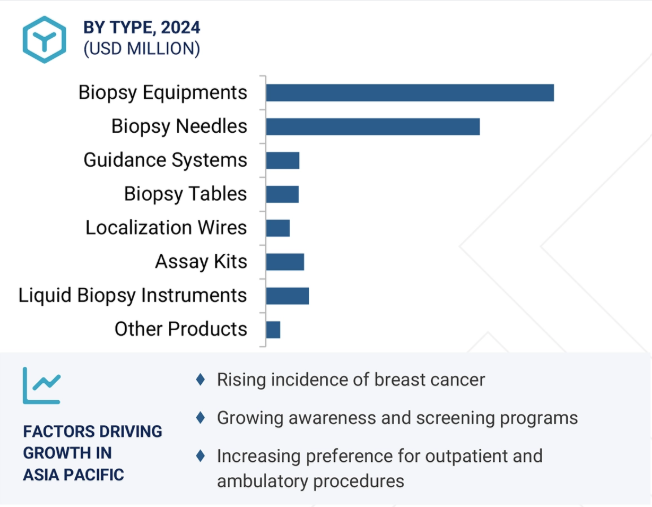 BY TYPE, 2024
(USD MILLION)

Biopsy Equipments
Biopsy Needles
Guidance Systems
Biopsy Tables
Localization Wires
Assay Kits
Liquid Biopsy Instruments
Other Products

FACTORS DRIVING GROWTH IN ASIA PACIFIC

♦ Rising incidence of breast cancer

♦ Growing awareness and screening programs

♦ Increasing preference for outpatient and ambulatory procedures